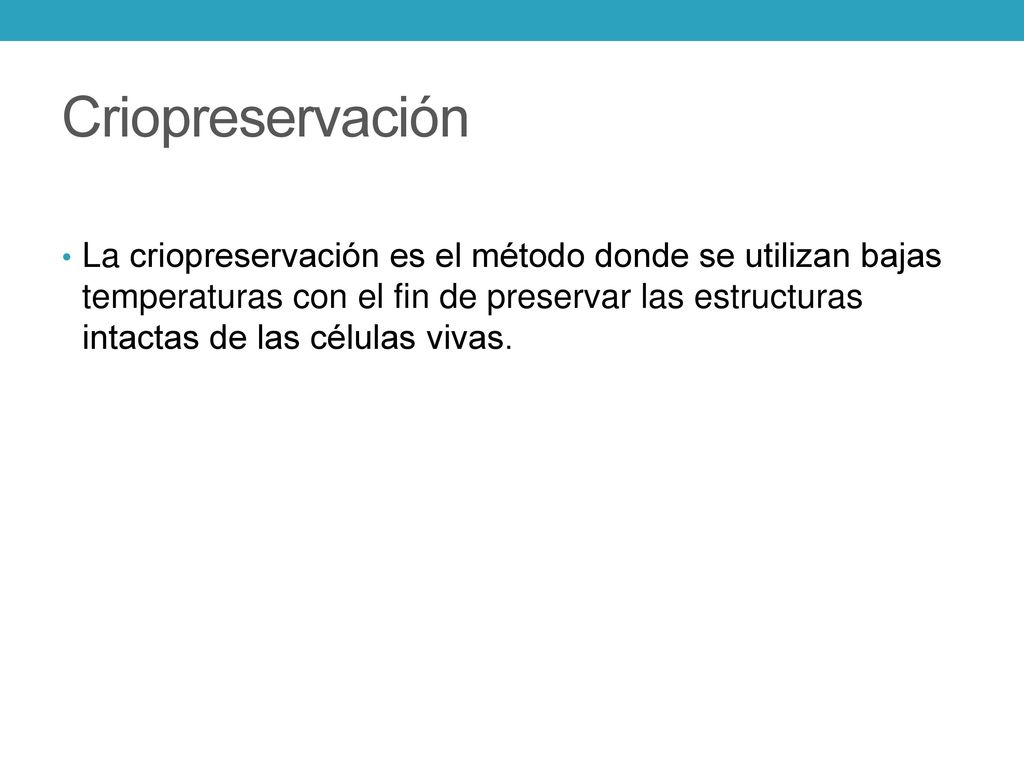 Criopreservación

• La criopreservación es el método donde se utilizan bajas temperaturas con el fin de preservar las estructuras intactas de las células vivas.